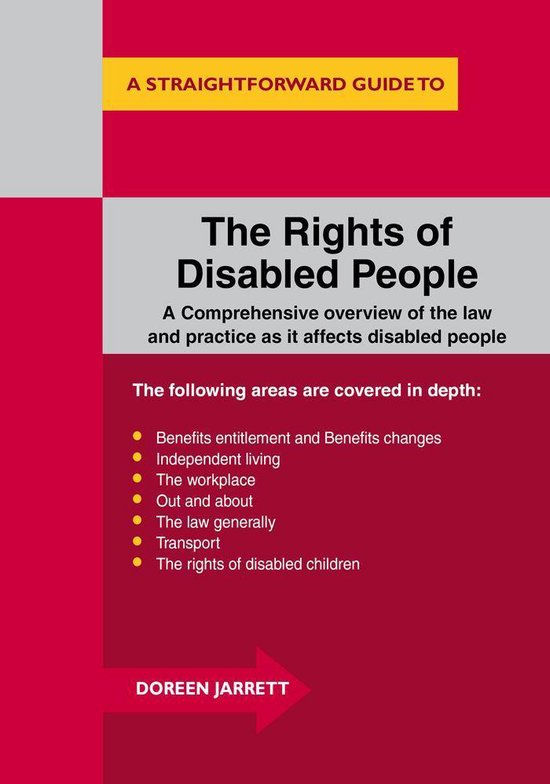 A STRAIGHTFORWARD GUIDE TO

The Rights of Disabled People

A Comprehensive overview of the law and practice as it affects disabled people

The following areas are covered in depth:

- Benefits entitlement and Benefits changes
- Independent living
- The workplace
- Out and about
- The law generally
- Transport
- The rights of disabled children

DOREEN JARRETT